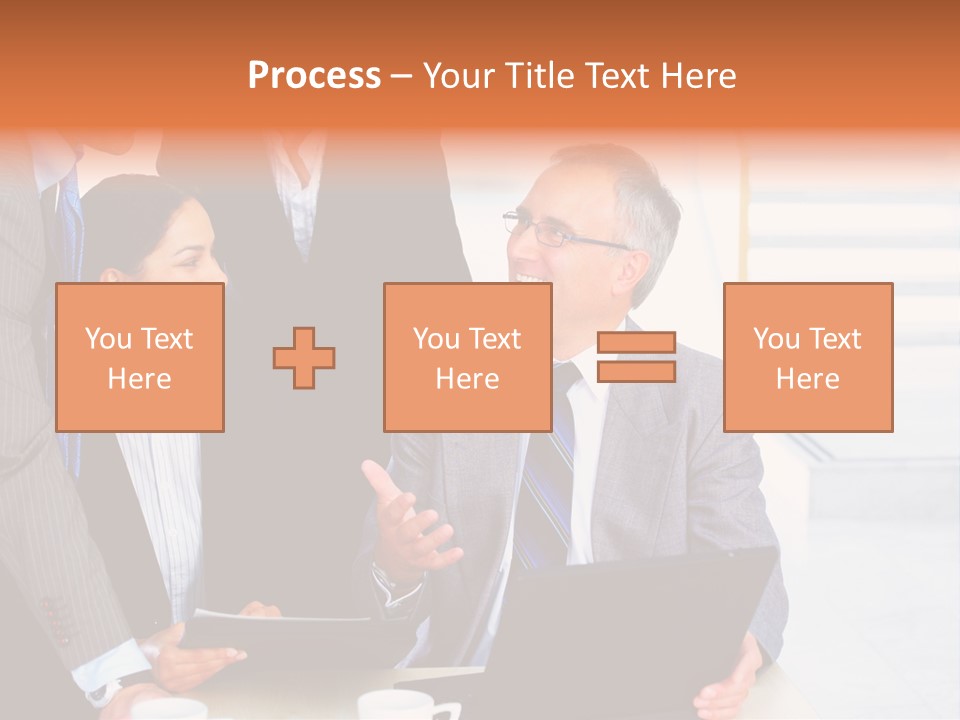 Process – Your Title Text Here

You Text Here

You Text Here

You Text Here